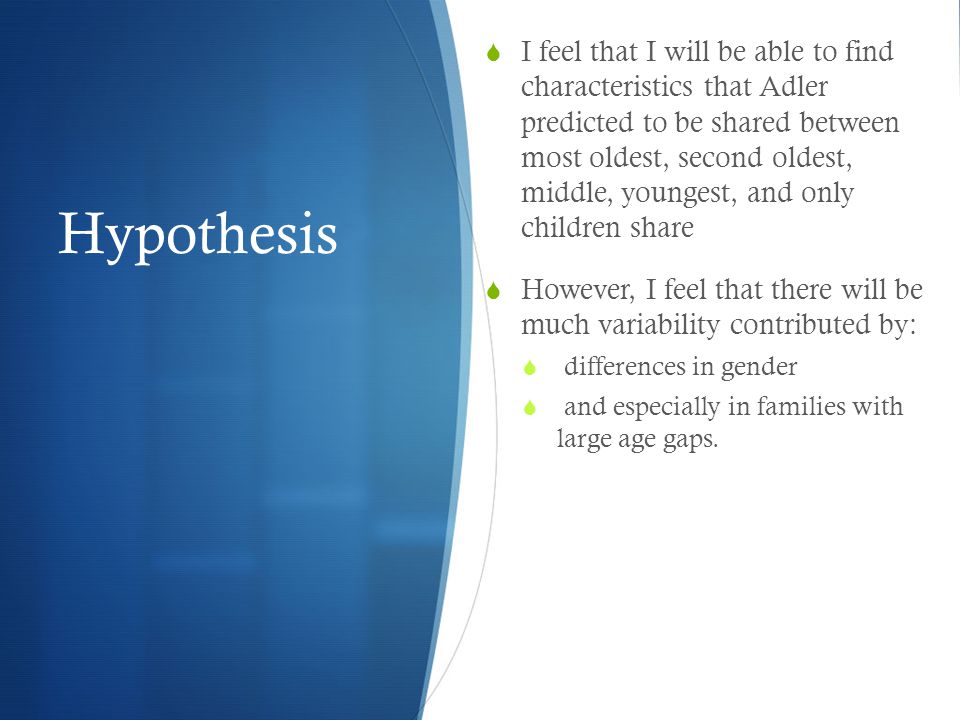 Hypothesis

I feel that I will be able to find characteristics that Adler predicted to be shared between most oldest, second oldest, middle, youngest, and only children share

However, I feel that there will be much variability contributed by:

differences in gender

and especially in families with large age gaps.